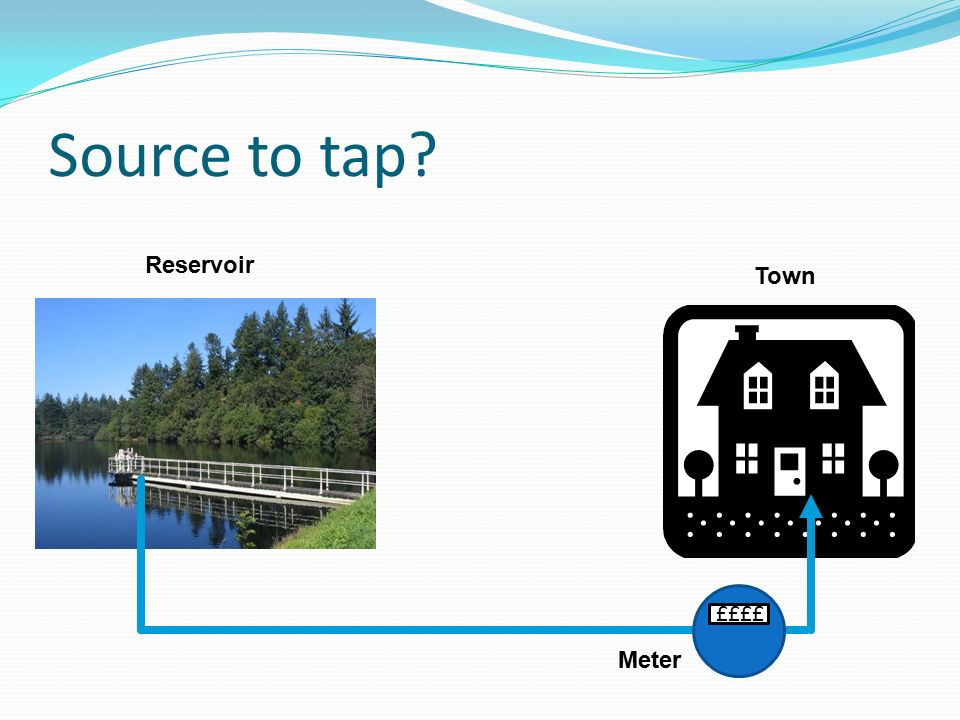 Source to tap?

Reservoir

Town

££££

Meter